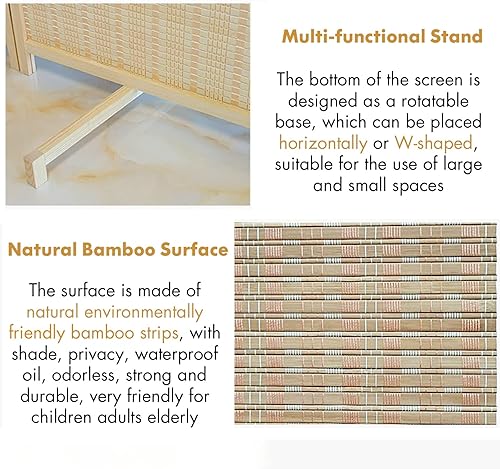 Multi-functional Stand

The bottom of the screen is designed as a rotatable base, which can be placed horizontally or W-shaped, suitable for the use of large and small spaces

Natural Bamboo Surface

The surface is made of natural environmentally friendly bamboo strips, with shade, privacy, waterproof oil, odorless, strong and durable, very friendly for children adults elderly